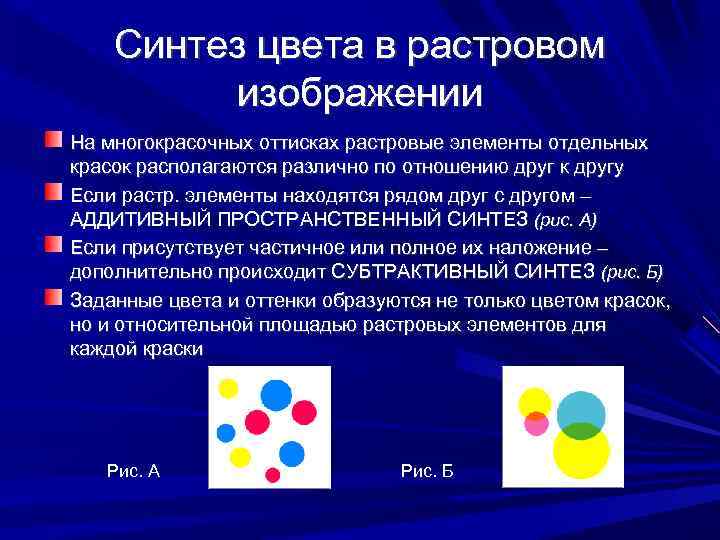 Синтез цвета в растровом изображении

На многокрасочных оттисках растровые элементы отдельных красок располагаются различно по отношению друг к другу

Если растр. элементы находятся рядом друг с другом – АДДИТИВНЫЙ ПРОСТРАНСТВЕННЫЙ СИНТЕЗ (рис. А)

Если присутствует частичное или полное их наложение – дополнительно происходит СУБТРАКТИВНЫЙ СИНТЕЗ (рис. Б)

Заданные цвета и оттенки образуются не только цветом красок, но и относительной площадью растровых элементов для каждой краски

Рис. А

Рис. Б